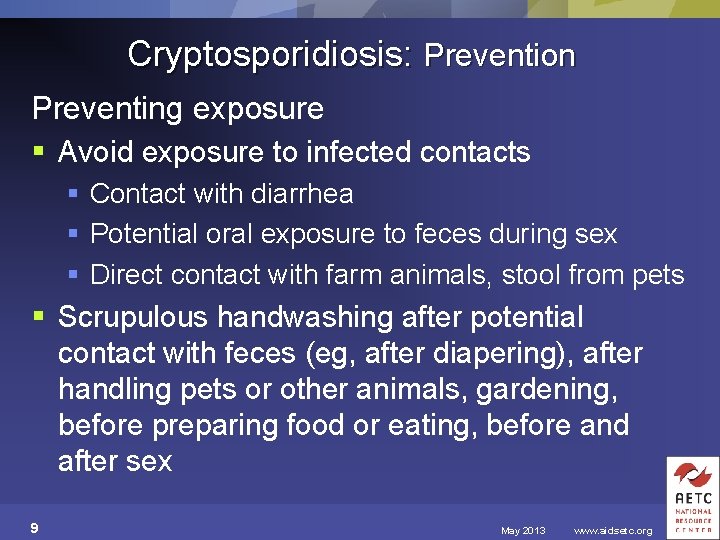 Cryptosporidiosis: Prevention

Preventing exposure

- Avoid exposure to infected contacts
  - Contact with diarrhea
  - Potential oral exposure to feces during sex
  - Direct contact with farm animals, stool from pets
- Scrupulous handwashing after potential contact with feces (eg, after diapering), after handling pets or other animals, gardening, before preparing food or eating, before and after sex

9

May 2013 www.aidsetc.org

AETC NATIONAL RESOURCE CENTER